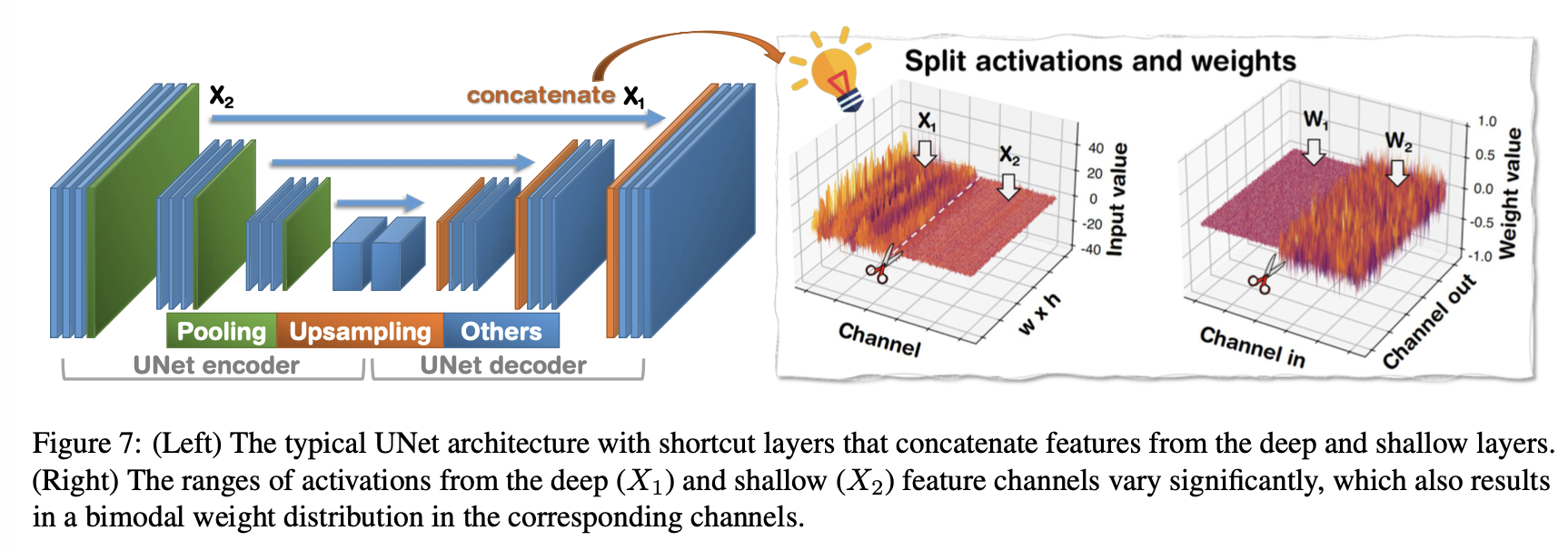 $X_2$

concatenate $X_1$

Pooling Upsampling Others

UNet encoder UNet decoder

Split activations and weights

$X_1$

$X_2$

40
20
0
-20
-40

Input value

Channel

w x h

$W_1$

$W_2$

1.0
0.5
0.0
-0.5
-1.0

Weight value

Channel in

Channel out

Figure 7: (Left) The typical UNet architecture with shortcut layers that concatenate features from the deep and shallow layers. (Right) The ranges of activations from the deep ($X_1$) and shallow ($X_2$) feature channels vary significantly, which also results in a bimodal weight distribution in the corresponding channels.